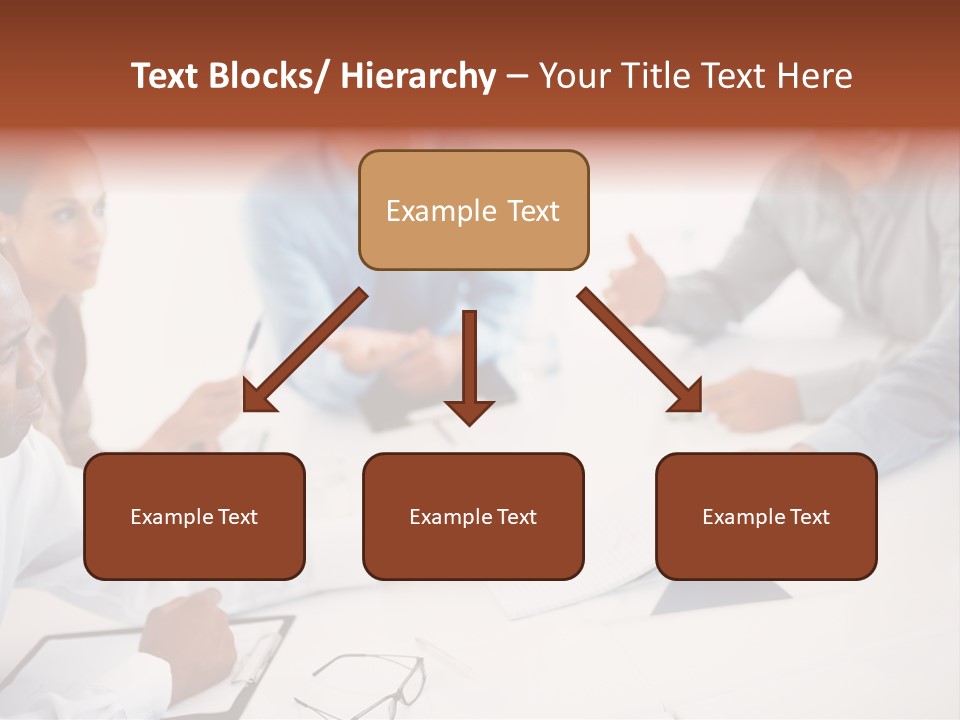 Text Blocks/ Hierarchy – Your Title Text Here

Example Text

Example Text

Example Text

Example Text